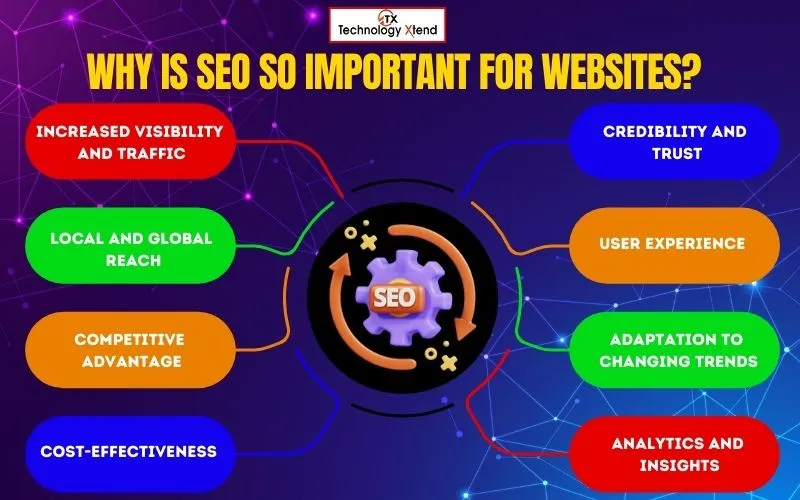 TX
Technology Xtend

WHY IS SEO SO IMPORTANT FOR WEBSITES?

INCREASED VISIBILITY AND TRAFFIC

LOCAL AND GLOBAL REACH

COMPETITIVE ADVANTAGE

COST-EFFECTIVENESS

SEO

CREDIBILITY AND TRUST

USER EXPERIENCE

ADAPTATION TO CHANGING TRENDS

ANALYTICS AND INSIGHTS